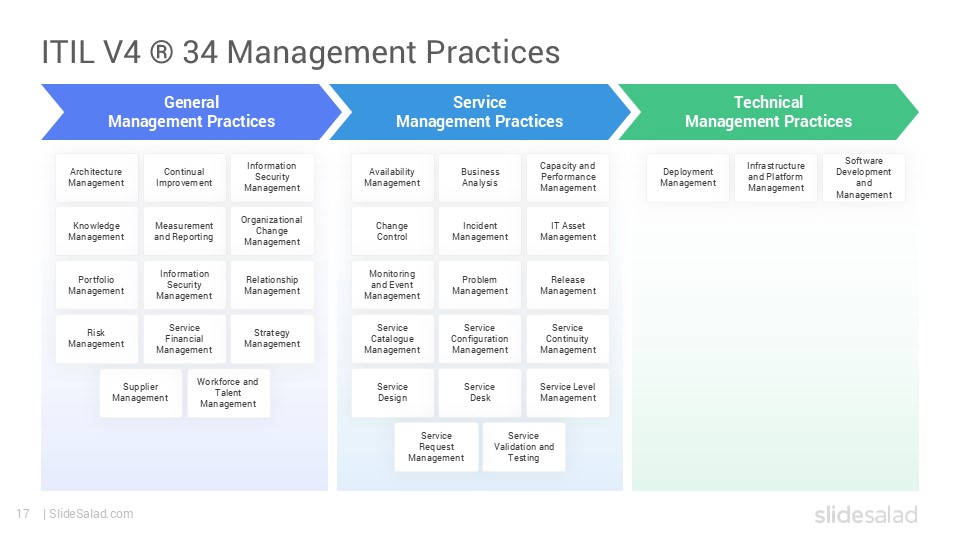 ITIL V4 ® 34 Management Practices

General Management Practices

Architecture Management
Continual Improvement
Information Security Management
Knowledge Management
Measurement and Reporting
Organizational Change Management
Portfolio Management
Information Security Management
Relationship Management
Risk Management
Service Financial Management
Strategy Management
Supplier Management
Workforce and Talent Management

Service Management Practices

Availability Management
Business Analysis
Capacity and Performance Management
Change Control
Incident Management
IT Asset Management
Monitoring and Event Management
Problem Management
Release Management
Service Catalogue Management
Service Configuration Management
Service Continuity Management
Service Design
Service Desk
Service Level Management
Service Request Management
Service Validation and Testing

Technical Management Practices

Deployment Management
Infrastructure and Platform Management
Software Development and Management

17 | SlideSalad.com

slidesalad